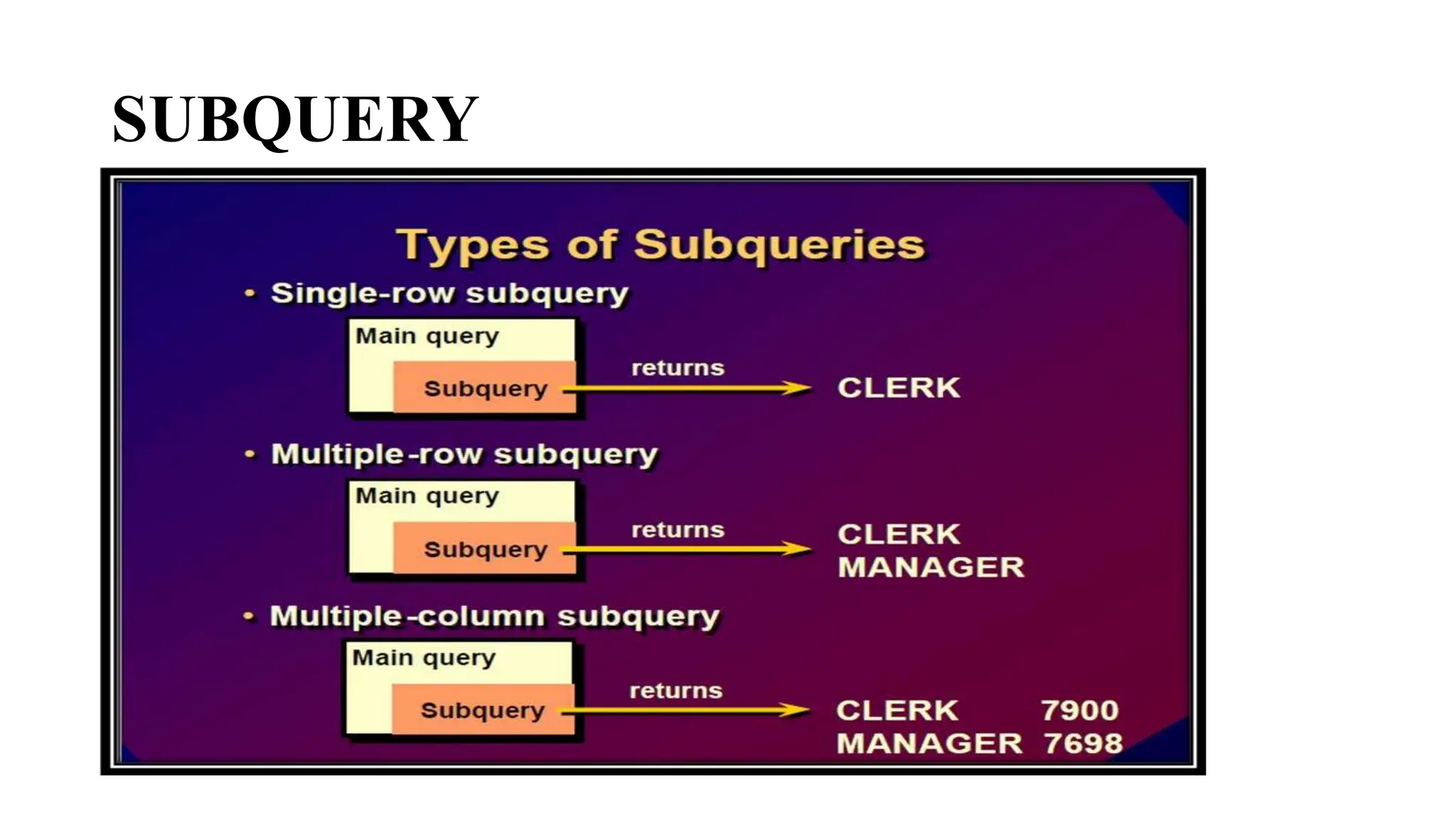 SUBQUERY

Types of Subqueries

• Single-row subquery

Main query

Subquery

returns

CLERK

• Multiple-row subquery

Main query

Subquery

returns

CLERK
MANAGER

• Multiple-column subquery

Main query

Subquery

returns

CLERK 7900
MANAGER 7698